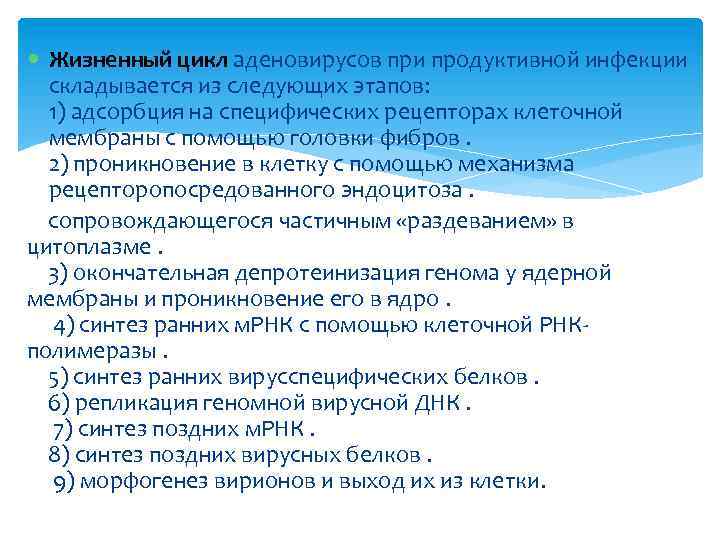 Жизненный цикл аденовирусов при продуктивной инфекции складывается из следующих этапов:
1) адсорбция на специфических рецепторах клеточной мембраны с помощью головки фибров .
2) проникновение в клетку с помощью механизма рецепторопосредованного эндоцитоза .

сопровождающегося частичным «раздеванием» в цитоплазме .
3) окончательная депротеинизация генома у ядерной мембраны и проникновение его в ядро .
4) синтез ранних мРНК с помощью клеточной РНК-полимеразы .
5) синтез ранних вирусспецифических белков .
6) репликация геномной вирусной ДНК .
7) синтез поздних мРНК .
8) синтез поздних вирусных белков .
9) морфогенез вирионов и выход их из клетки.